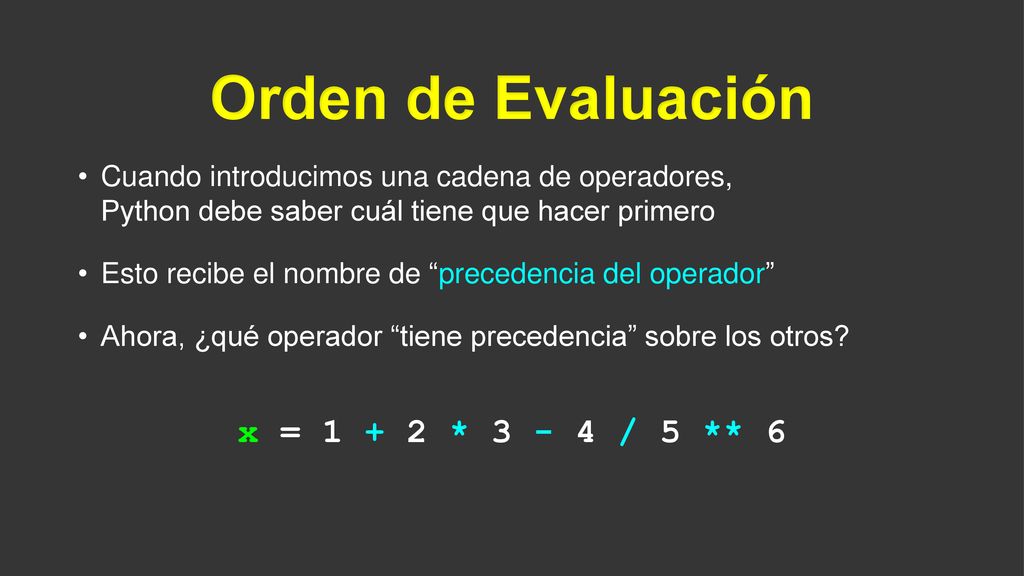 Orden de Evaluación

• Cuando introducimos una cadena de operadores, Python debe saber cuál tiene que hacer primero

• Esto recibe el nombre de “precedencia del operador”

• Ahora, ¿qué operador “tiene precedencia” sobre los otros?

x = 1 + 2 * 3 - 4 / 5 ** 6